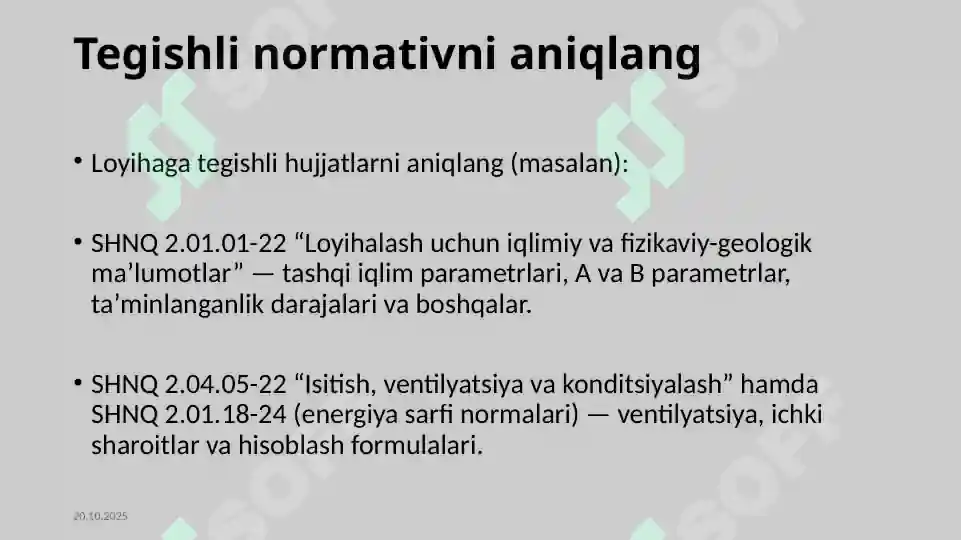 Tegishli normativni aniqlang

• Loyihaga tegishli hujjatlarni aniqlang (masalan):

• SHNQ 2.01.01-22 “Loyihalash uchun iqlimiy va fizikaviy-geologik ma’lumotlar” — tashqi iqlim parametrlari, A va B parametrlar, ta’minlanganlik darajalari va boshqalar.

• SHNQ 2.04.05-22 “Isitish, ventilyatsiya va konditsiyalash” hamda SHNQ 2.01.18-24 (energiya sarfi normalari) — ventilyatsiya, ichki sharoitlar va hisoblash formulalari.

20.10.2025